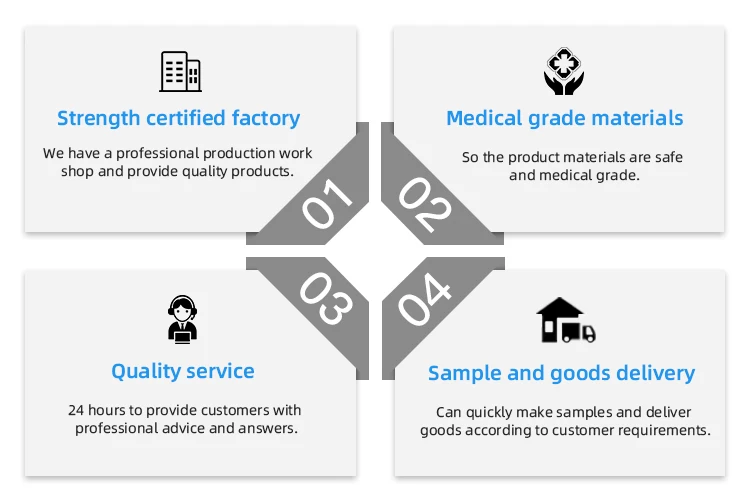 Strength certified factory

We have a professional production work shop and provide quality products.

01

Medical grade materials

So the product materials are safe and medical grade.

02

03

Quality service

24 hours to provide customers with professional advice and answers.

04

Sample and goods delivery

Can quickly make samples and deliver goods according to customer requirements.